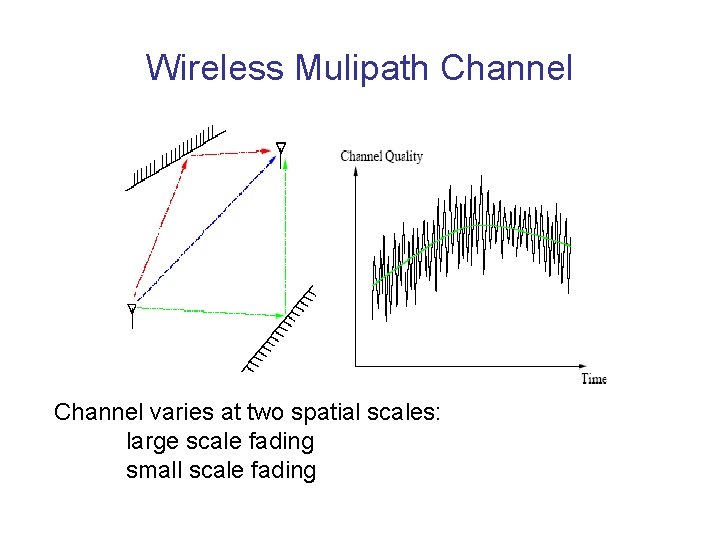 Wireless Mulipath Channel

Channel Quality

Time

Channel varies at two spatial scales:
large scale fading
small scale fading